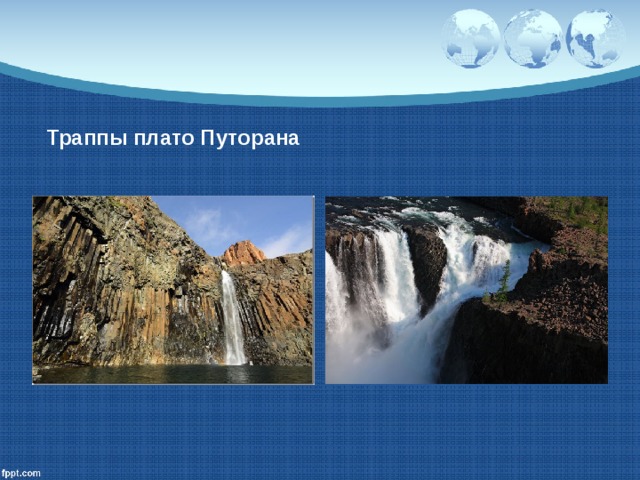 Траппы плато Путорана

fppt.com